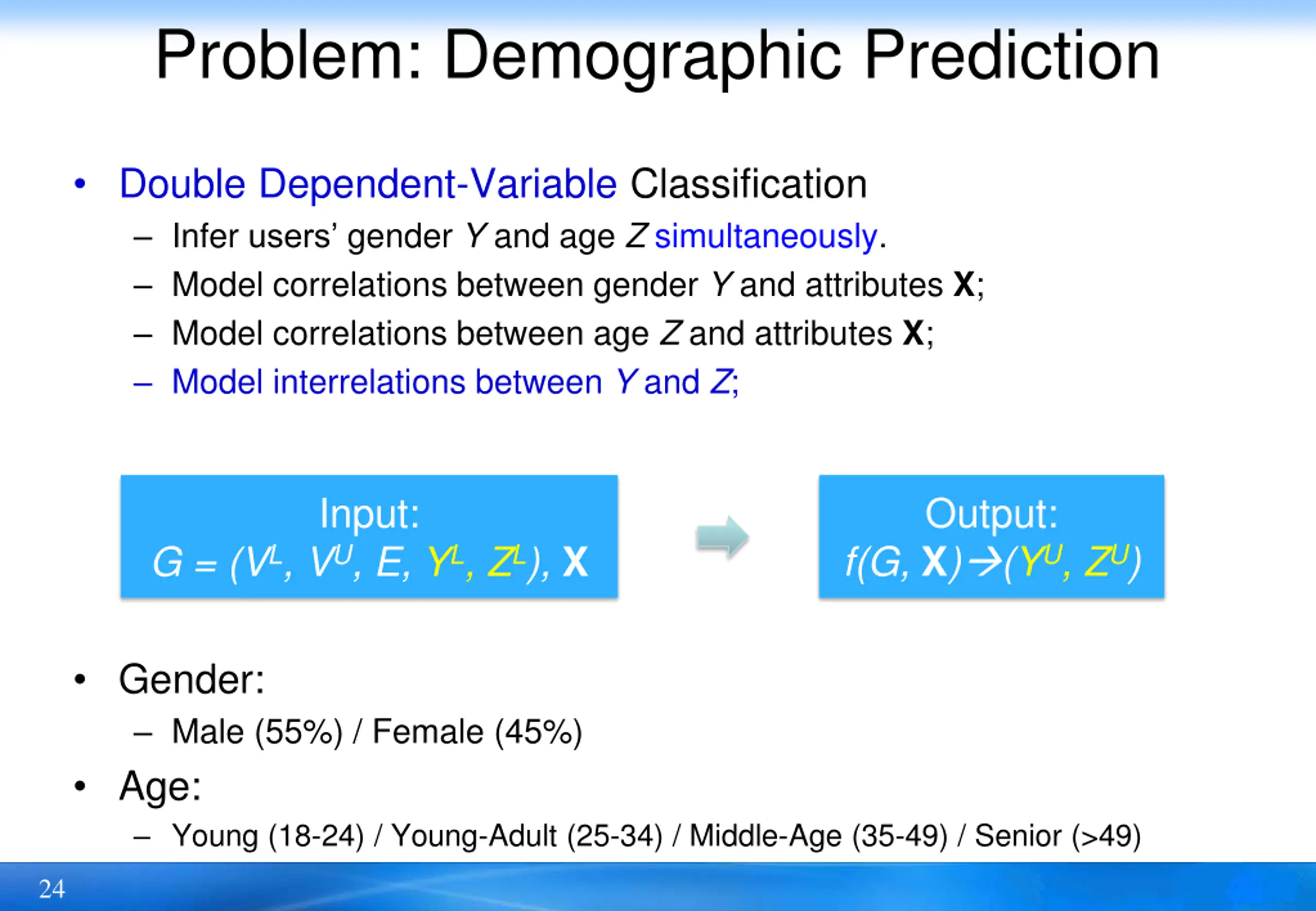 Problem: Demographic Prediction

• Double Dependent-Variable Classification
– Infer users' gender $Y$ and age $Z$ simultaneously.
– Model correlations between gender $Y$ and attributes $\mathbf{X}$;
– Model correlations between age $Z$ and attributes $\mathbf{X}$;
– Model interrelations between $Y$ and $Z$;

Input:
$G = (V^L, V^U, E, Y^L, Z^L), \mathbf{X}$

Output:
$f(G, \mathbf{X}) \rightarrow (Y^U, Z^U)$

• Gender:
– Male (55%) / Female (45%)
• Age:
– Young (18-24) / Young-Adult (25-34) / Middle-Age (35-49) / Senior (>49)

24